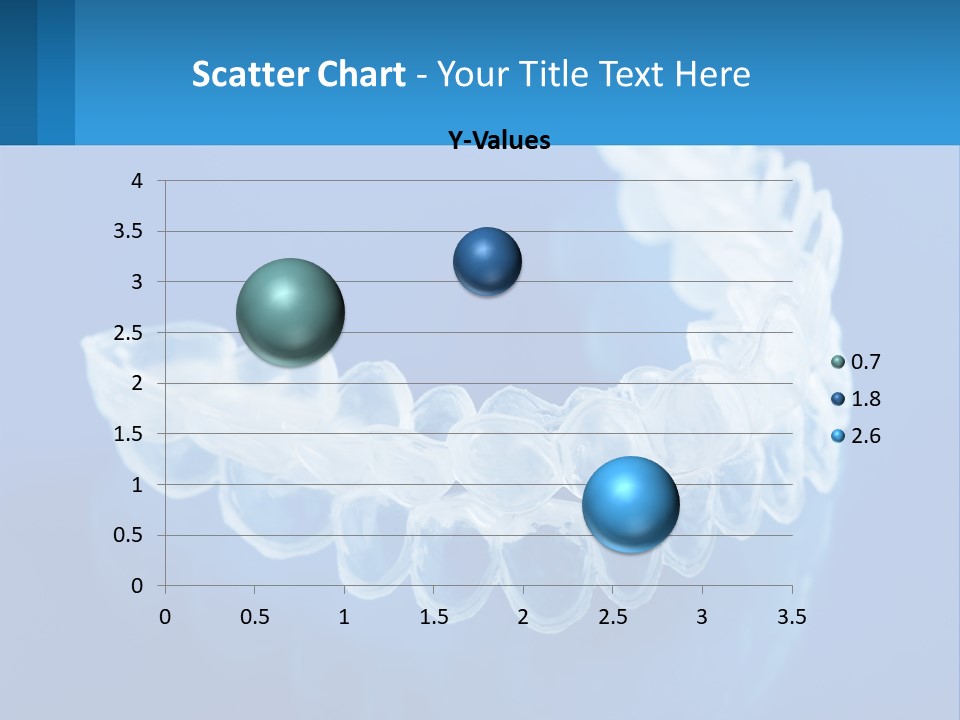 Scatter Chart - Your Title Text Here

Y-Values

4
3.5
3
2.5
2
1.5
1
0.5
0

0 0.5 1 1.5 2 2.5 3 3.5

0.7
1.8
2.6